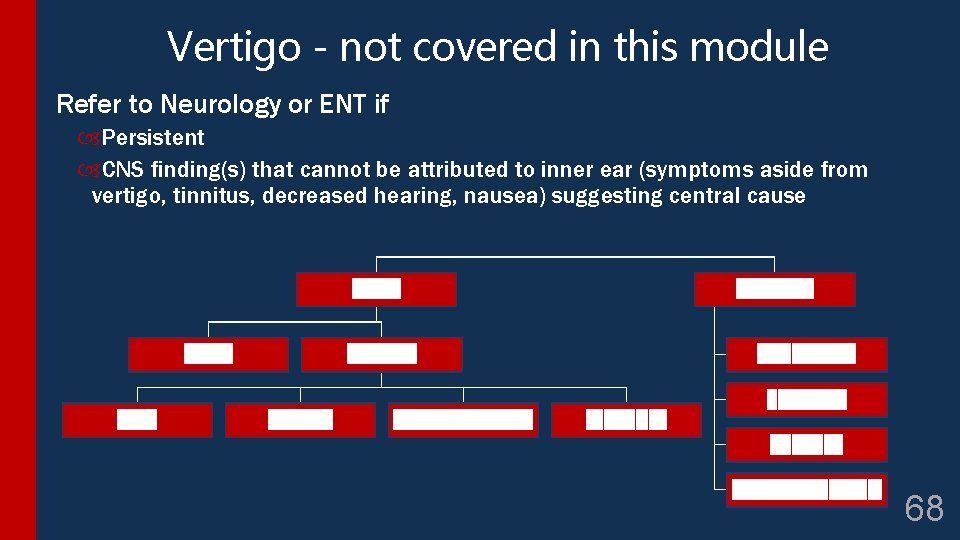 Vertigo - not covered in this module

Refer to Neurology or ENT if

Persistent

CNS finding(s) that cannot be attributed to inner ear (symptoms aside from vertigo, tinnitus, decreased hearing, nausea) suggesting central cause

68